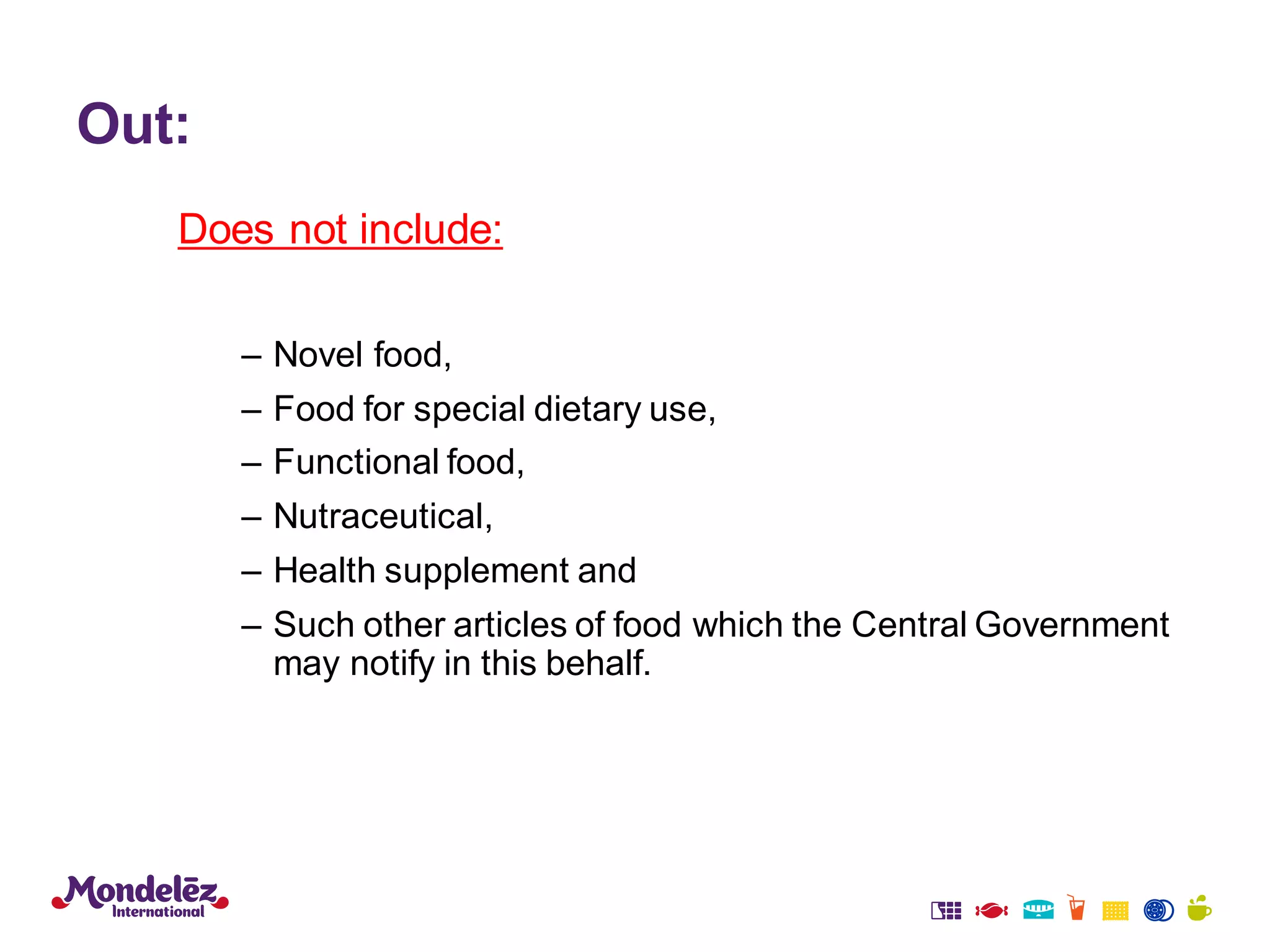 Out:

Does not include:

– Novel food,

– Food for special dietary use,

– Functional food,

– Nutraceutical,

– Health supplement and

– Such other articles of food which the Central Government may notify in this behalf.

Mondelēz International